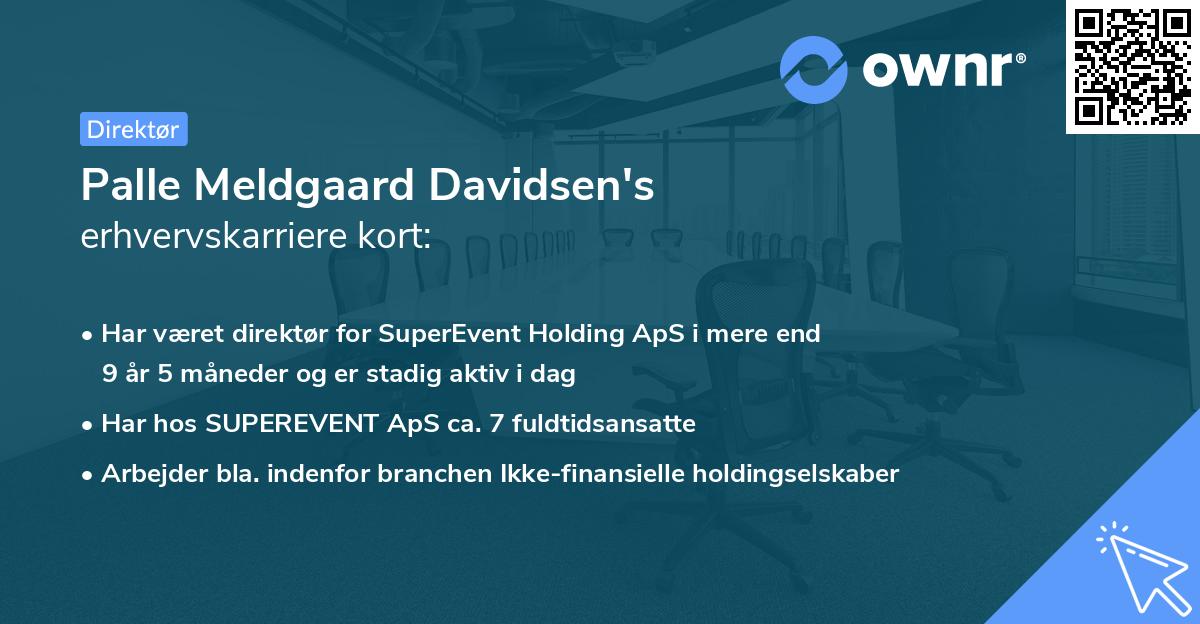 ownr®

Direktør

Palle Meldgaard Davidsen's
erhvervskarriere kort:

• Har været direktør for SuperEvent Holding ApS i mere end 9 år 5 måneder og er stadig aktiv i dag
• Har hos SUPEREVENT ApS ca. 7 fuldtidsansatte
• Arbejder bla. indenfor branchen Ikke-finansielle holdingselskaber